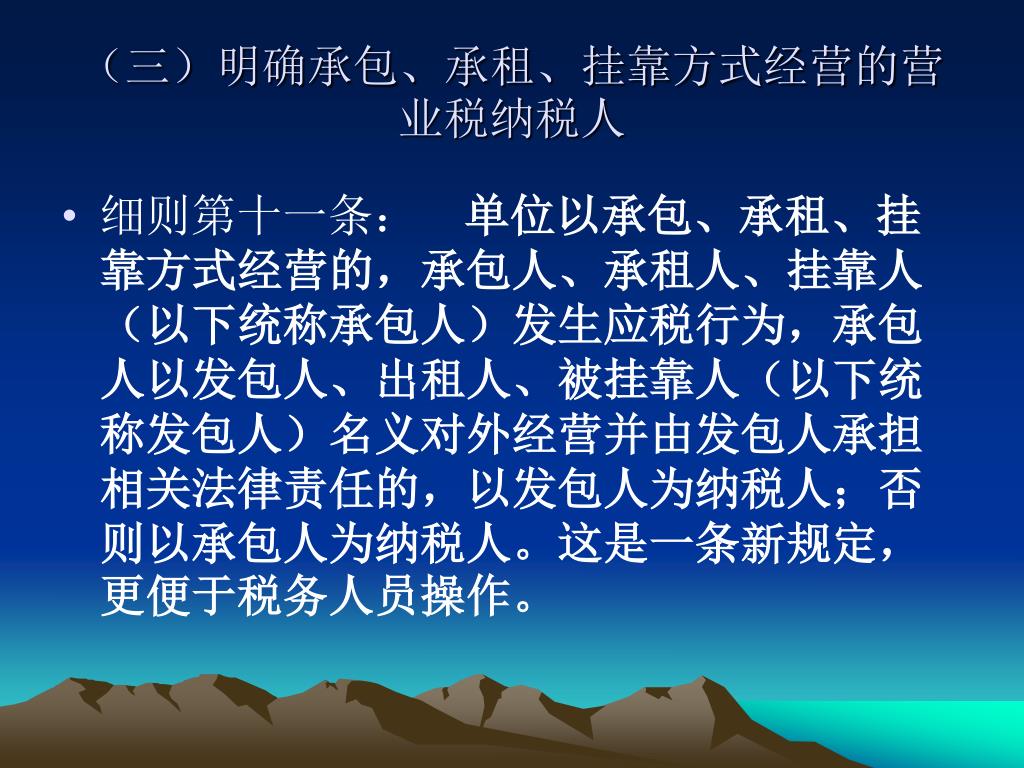 （三）明确承包、承租、挂靠方式经营的营业税纳税人

• 细则第十一条： 单位以承包、承租、挂靠方式经营的，承包人、承租人、挂靠人（以下统称承包人）发生应税行为，承包人以发包人、出租人、被挂靠人（以下统称发包人）名义对外经营并由发包人承担相关法律责任的，以发包人为纳税人；否则以承包人为纳税人。这是一条新规定，更便于税务人员操作。